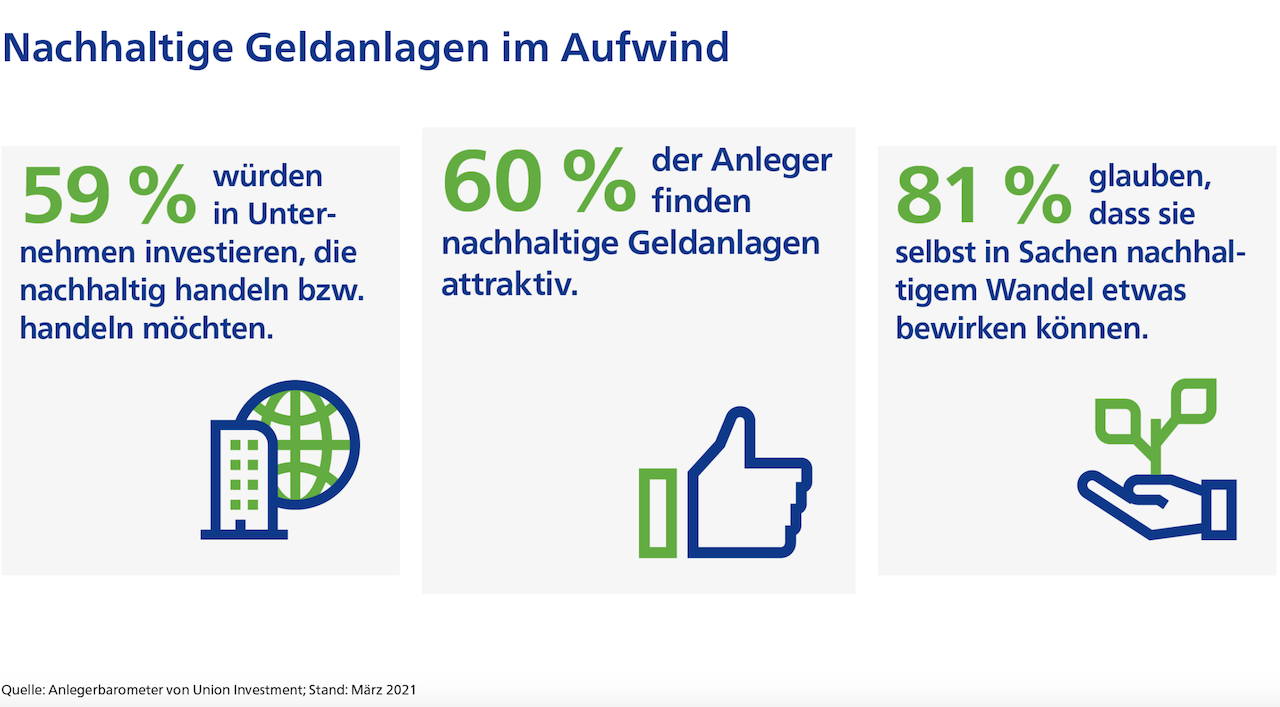 Nachhaltige Geldanlagen im Aufwind

59 % würden in Unternehmen investieren, die nachhaltig handeln bzw. handeln möchten.

60 % der Anleger finden nachhaltige Geldanlagen attraktiv.

81 % glauben, dass sie selbst in Sachen nachhaltigem Wandel etwas bewirken können.

Quelle: Anlegerbarometer von Union Investment; Stand: März 2021